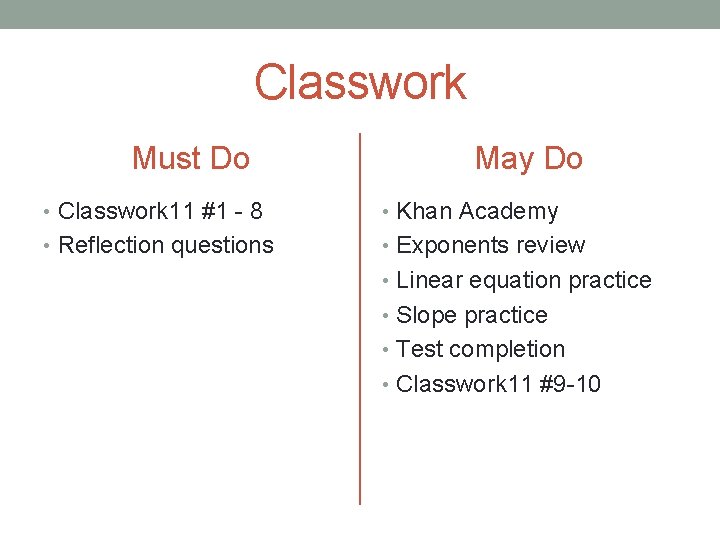 Classwork

Must Do

• Classwork11 #1 - 8
• Reflection questions

May Do

• Khan Academy
• Exponents review
• Linear equation practice
• Slope practice
• Test completion
• Classwork11 #9-10